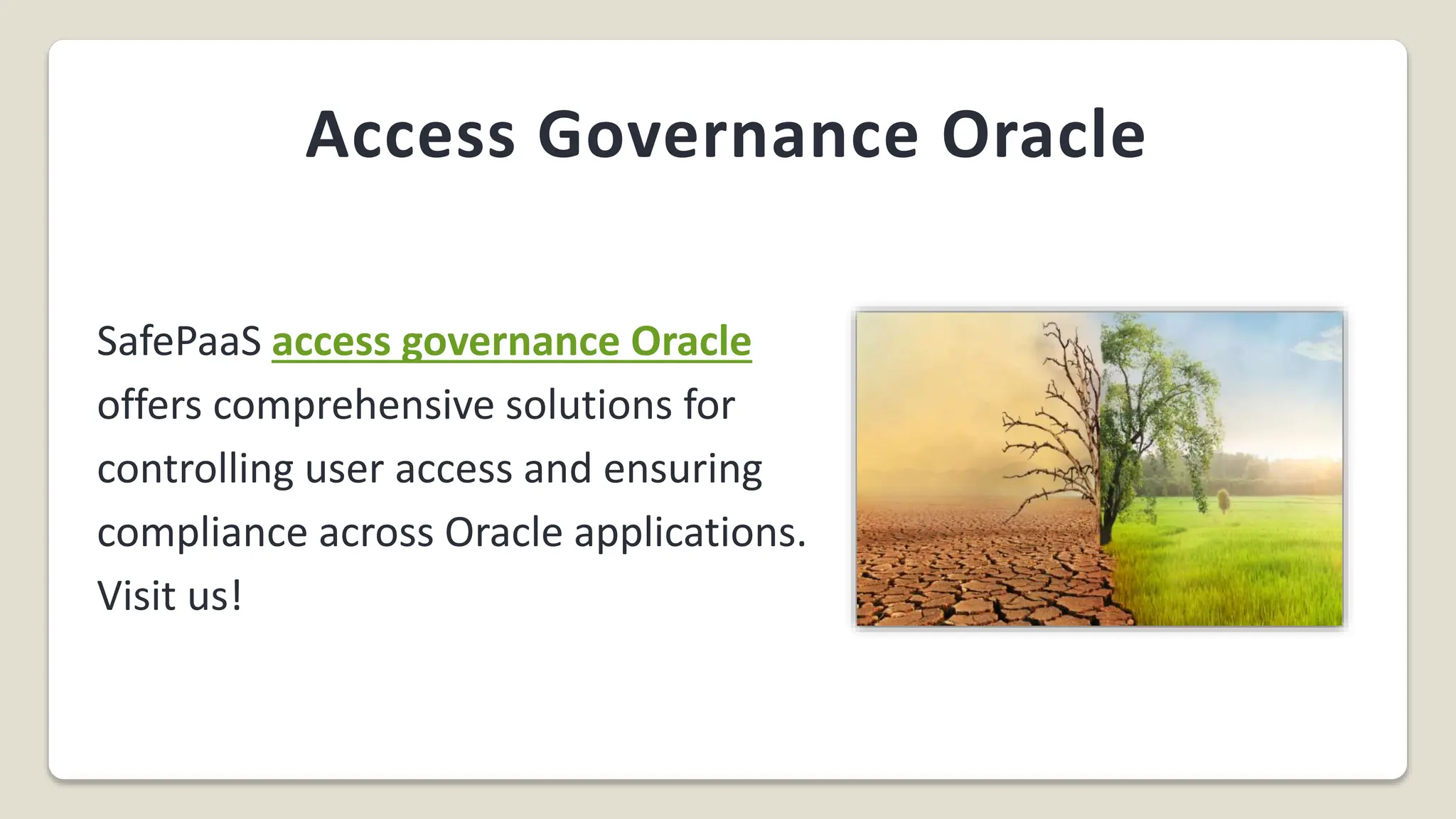 Access Governance Oracle

SafePaaS access governance Oracle offers comprehensive solutions for controlling user access and ensuring compliance across Oracle applications. Visit us!